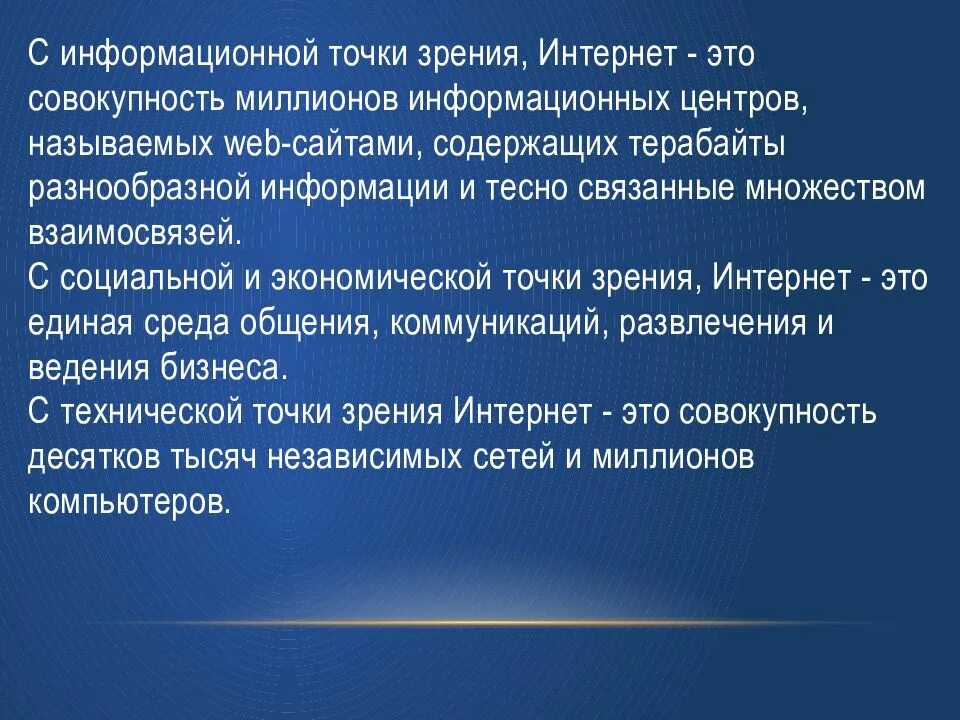 С информационной точки зрения, Интернет - это совокупность миллионов информационных центров, называемых web-сайтами, содержащих терабайты разнообразной информации и тесно связанные множеством взаимосвязей.
С социальной и экономической точки зрения, Интернет - это единая среда общения, коммуникаций, развлечения и ведения бизнеса.
С технической точки зрения Интернет - это совокупность десятков тысяч независимых сетей и миллионов компьютеров.